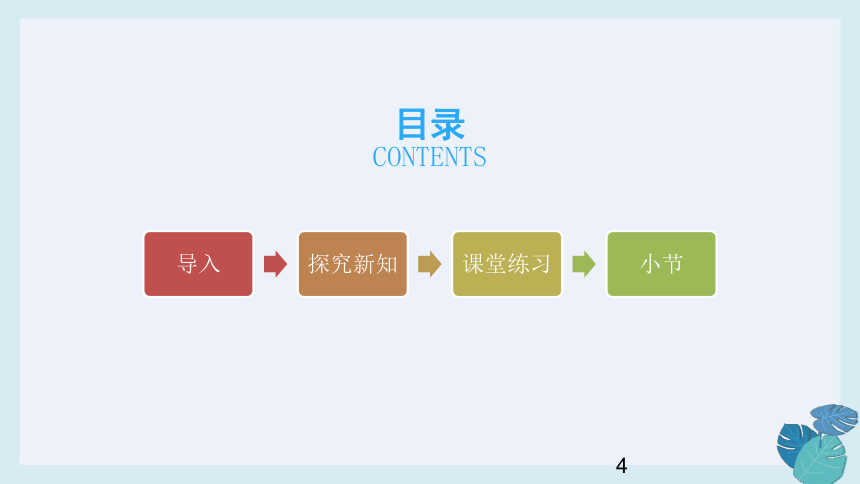 目录
CONTENTS

导入

探究新知

课堂练习

小节

4